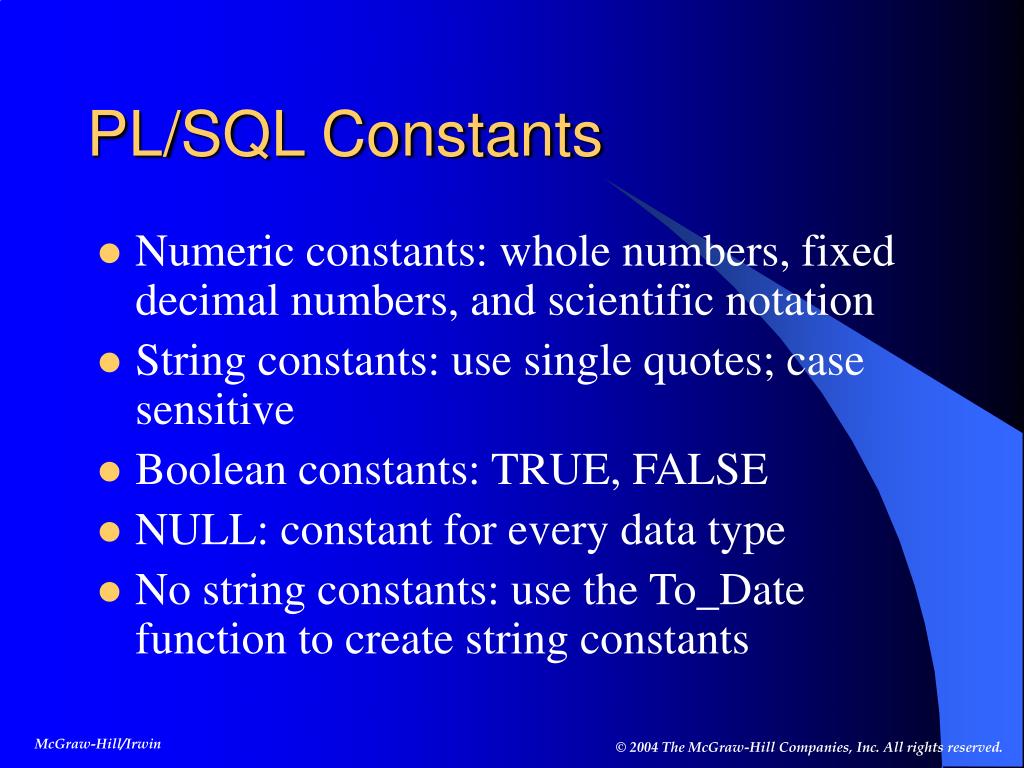 PL/SQL Constants

- Numeric constants: whole numbers, fixed decimal numbers, and scientific notation
- String constants: use single quotes; case sensitive
- Boolean constants: TRUE, FALSE
- NULL: constant for every data type
- No string constants: use the To_Date function to create string constants

McGraw-Hill/Irwin

© 2004 The McGraw-Hill Companies, Inc. All rights reserved.